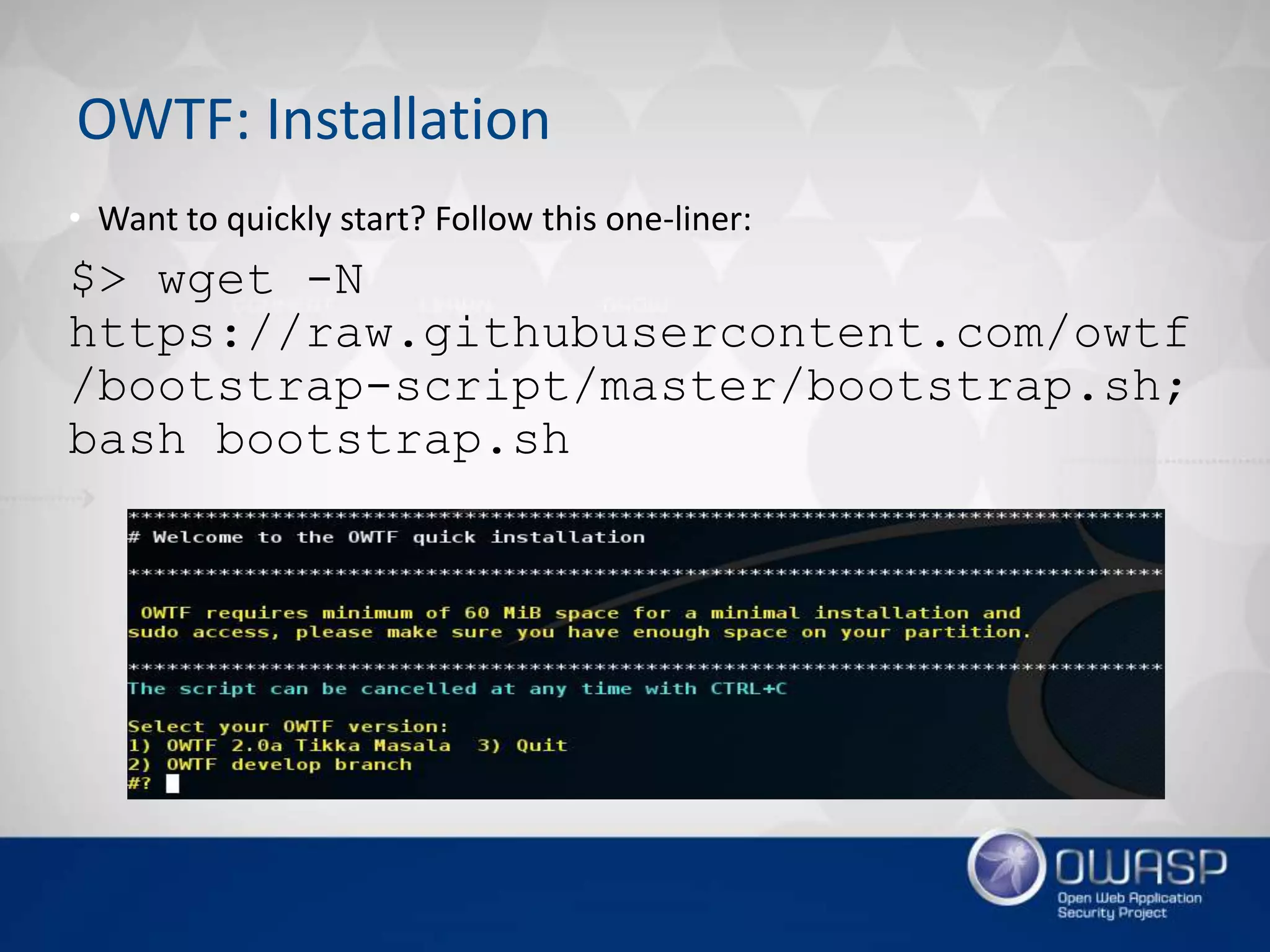 OWTF: Installation

• Want to quickly start? Follow this one-liner:

$> wget -N https://raw.githubusercontent.com/owtf/bootstrap-script/master/bootstrap.sh; bash bootstrap.sh

********************************************************************************
# Welcome to the OWTF quick installation

********************************************************************************

OWTF requires minimum of 60 MiB space for a minimal installation and sudo access, please make sure you have enough space on your partition.

********************************************************************************
The script can be cancelled at any time with CTRL+C

Select your OWTF version:
1) OWTF 2.0a Tikka Masala 3) Quit
2) OWTF develop branch
#?

OWASP
Open Web Application Security Project